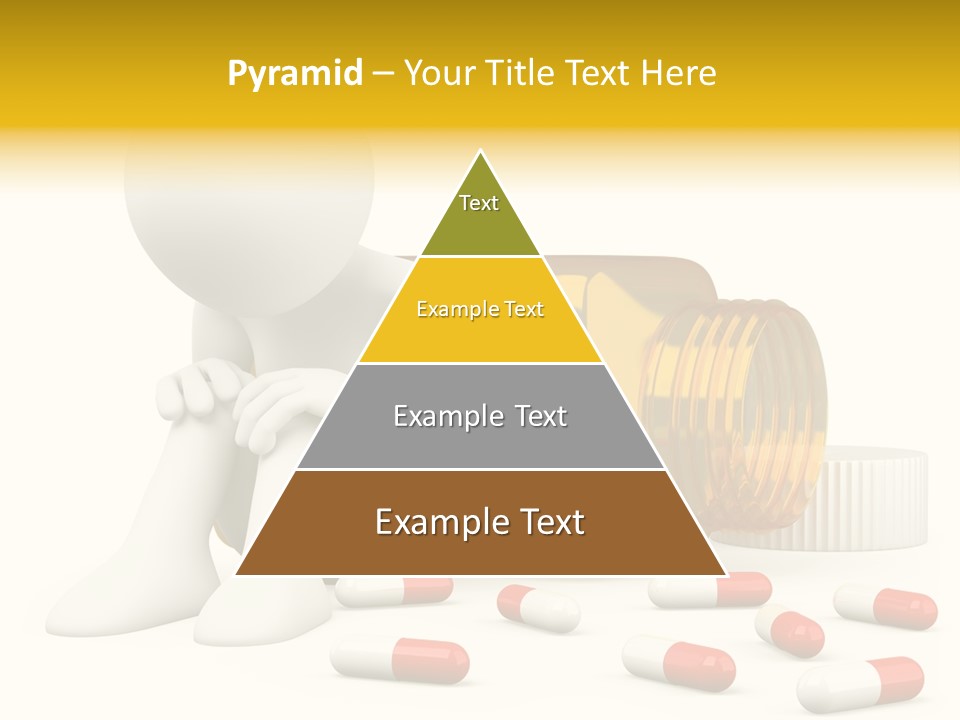 Pyramid – Your Title Text Here

Text

Example Text

Example Text

Example Text